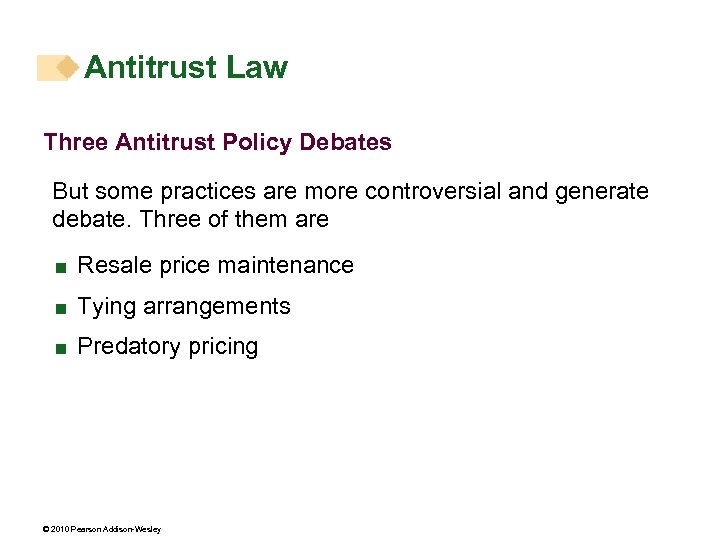 Antitrust Law

Three Antitrust Policy Debates

But some practices are more controversial and generate debate. Three of them are

■ Resale price maintenance
■ Tying arrangements
■ Predatory pricing

© 2010 Pearson Addison-Wesley